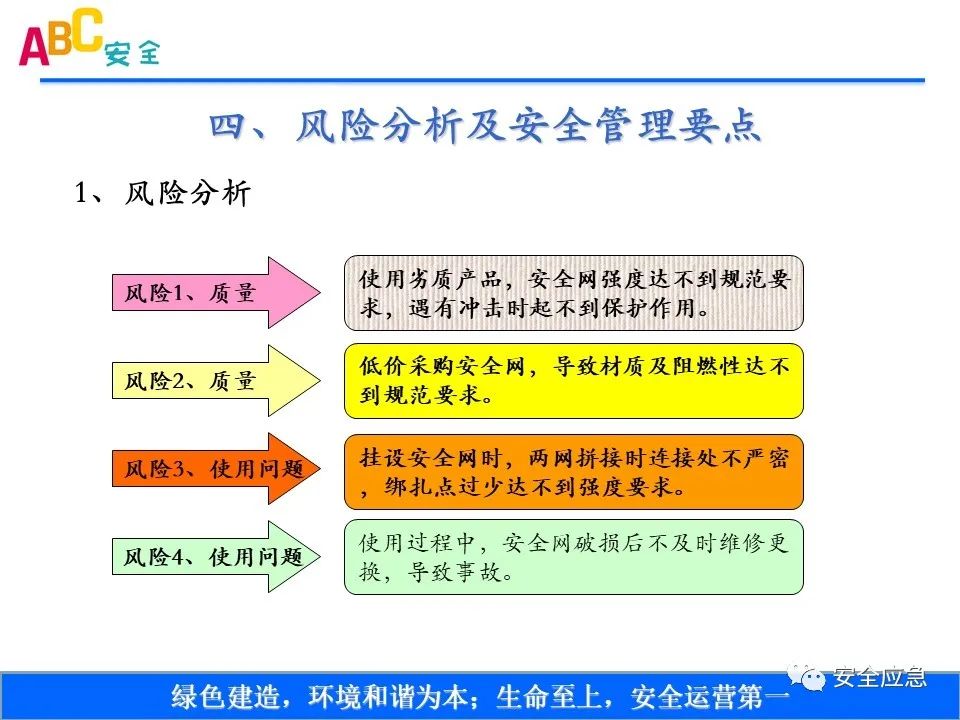 ABC安全

四、风险分析及安全管理要点

1、风险分析

风险1、质量

使用劣质产品，安全网强度达不到规范要求，遇有冲击时起不到保护作用。

风险2、质量

低价采购安全网，导致材质及阻燃性达不到规范要求。

风险3、使用问题

挂设安全网时，两网拼接时连接处不严密，绑扎点过少达不到强度要求。

风险4、使用问题

使用过程中，安全网破损后不及时维修更换，导致事故。

绿色建造，环境和谐为本；生命至上，安全运营第一

安全应急